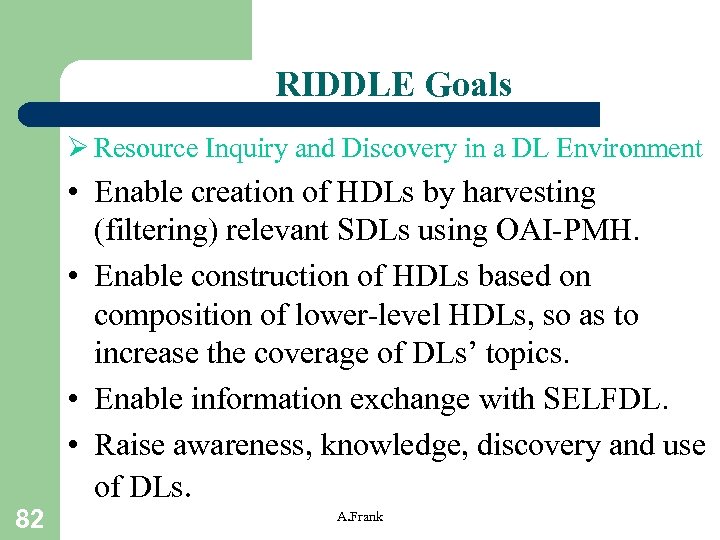 RIDDLE Goals

➢ Resource Inquiry and Discovery in a DL Environment

• Enable creation of HDLs by harvesting (filtering) relevant SDLs using OAI-PMH.
• Enable construction of HDLs based on composition of lower-level HDLs, so as to increase the coverage of DLs' topics.
• Enable information exchange with SELFDL.
• Raise awareness, knowledge, discovery and use of DLs.

82

A.Frank